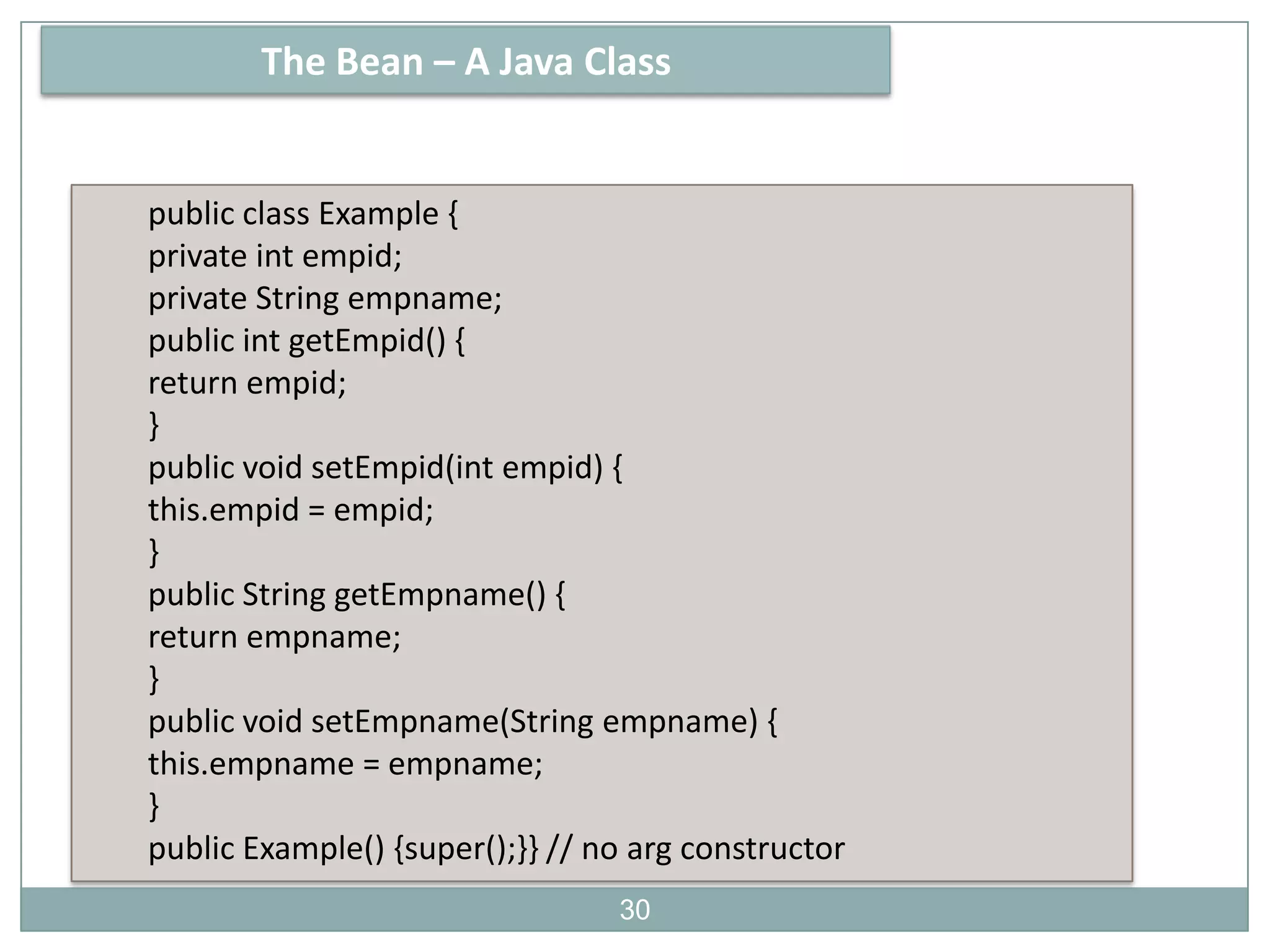 The Bean – A Java Class

public class Example {
private int empid;
private String empname;
public int getEmpid() {
return empid;
}
public void setEmpid(int empid) {
this.empid = empid;
}
public String getEmpname() {
return empname;
}
public void setEmpname(String empname) {
this.empname = empname;
}
public Example() {super();}} // no arg constructor

30